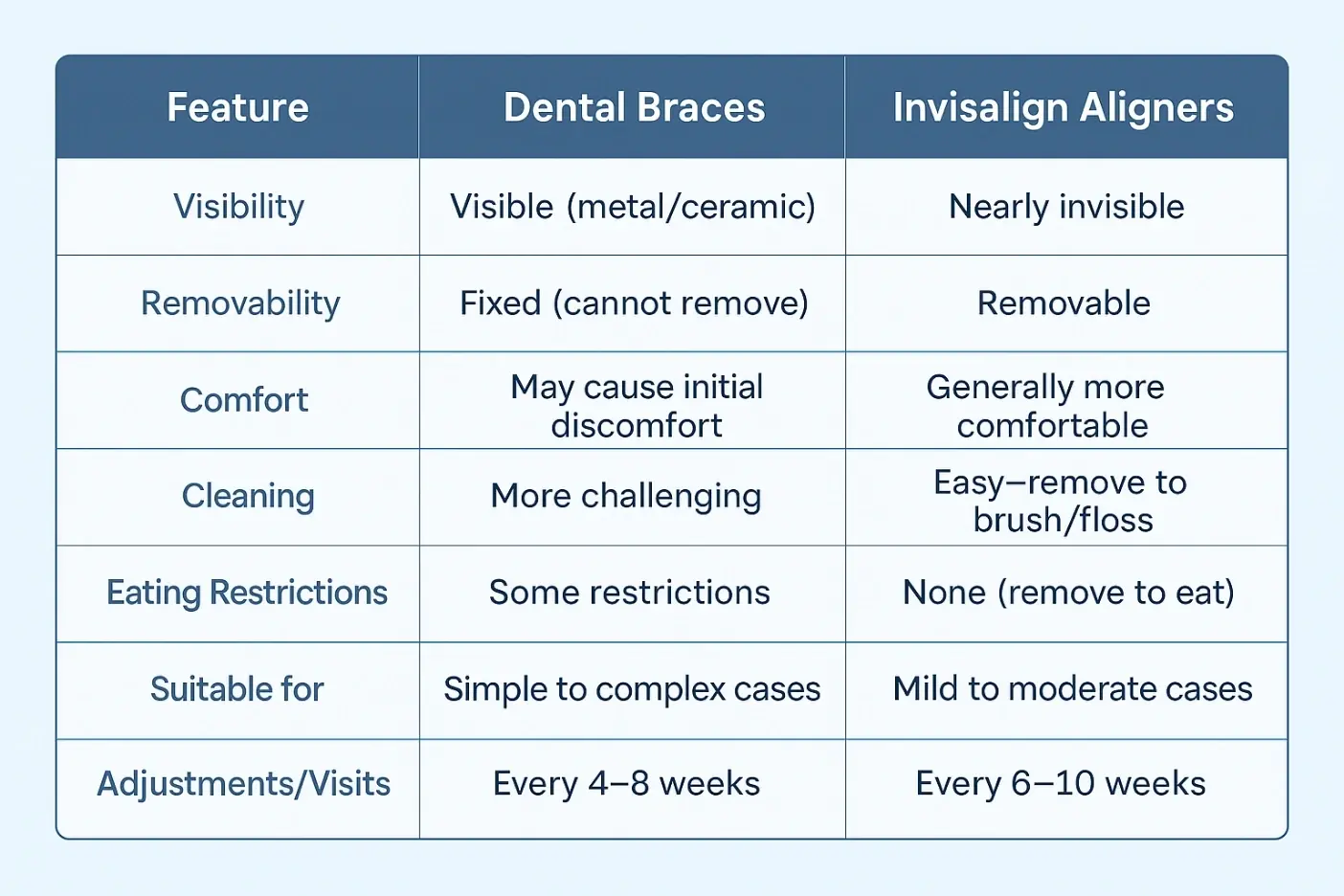 | Feature | Dental Braces | Invisalign Aligners |
|---|---|---|
| Visibility | Visible (metal/ceramic) | Nearly invisible |
| Removability | Fixed (cannot remove) | Removable |
| Comfort | May cause initial discomfort | Generally more comfortable |
| Cleaning | More challenging | Easy–remove to brush/floss |
| Eating Restrictions | Some restrictions | None (remove to eat) |
| Suitable for | Simple to complex cases | Mild to moderate cases |
| Adjustments/Visits | Every 4–8 weeks | Every 6–10 weeks |